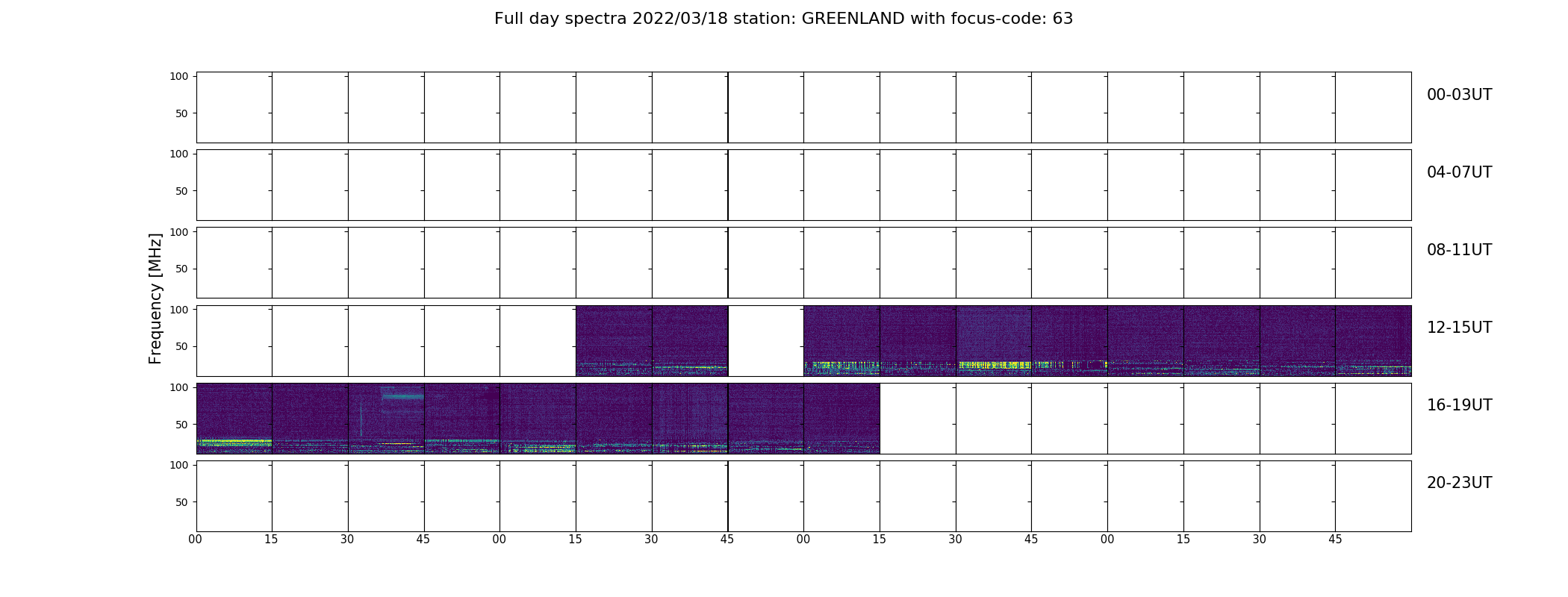 Full day spectra 2022/03/18 station: GREENLAND with focus-code: 63

Frequency [MHz]

100
50
00-03UT

100
50
04-07UT

100
50
08-11UT

100
50
12-15UT

100
50
16-19UT

100
50
20-23UT

00 15 30 45 00 15 30 45 00 15 30 45 00 15 30 45